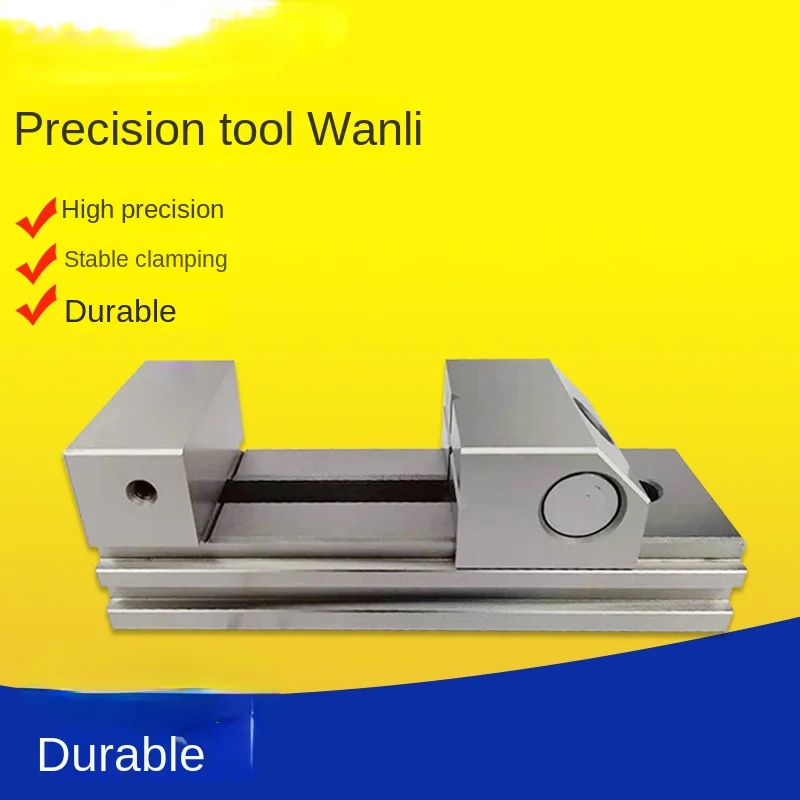 Precision tool Wanli

High precision

Stable clamping

Durable

Durable